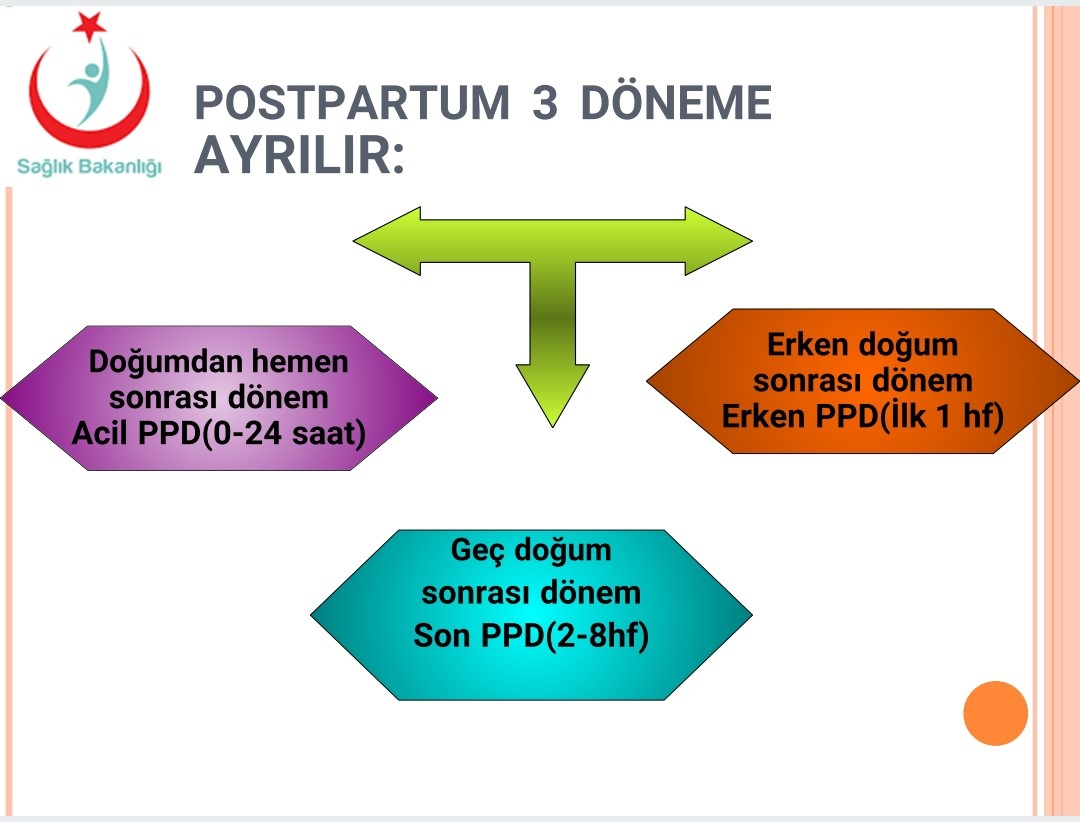 Sağlık Bakanlığı

POSTPARTUM 3 DÖNEME AYRILIR:

Doğumdan hemen sonrası dönem Acil PPD(0-24 saat)

Erken doğum sonrası dönem Erken PPD(İlk 1 hf)

Geç doğum sonrası dönem Son PPD(2-8hf)